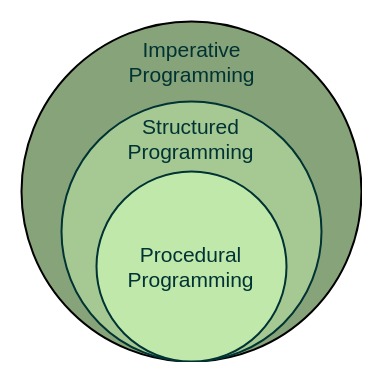 Imperative Programming

Structured Programming

Procedural Programming